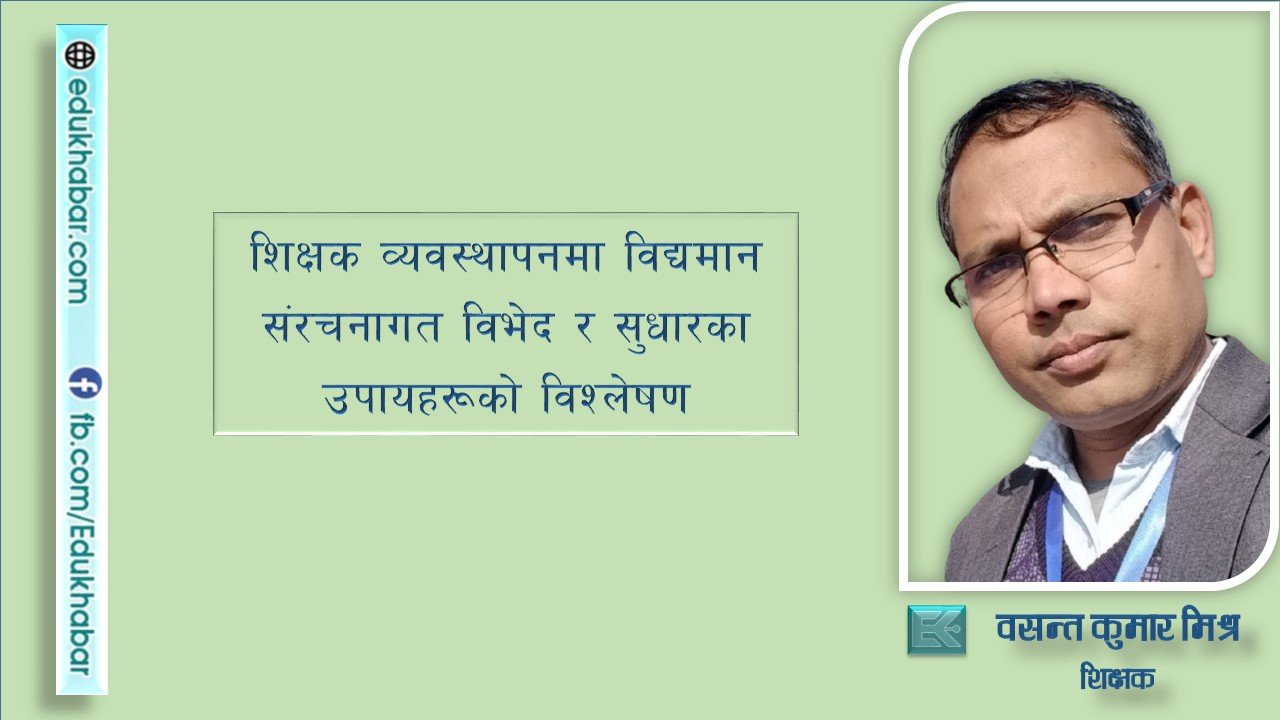 edukhabar.com

fb.com/Edukhabar

शिक्षक व्यवस्थापनमा विद्यमान संरचनागत विभेद र सुधारका उपायहरूको विश्लेषण

वसन्त कुमार मिश्र
शिक्षक